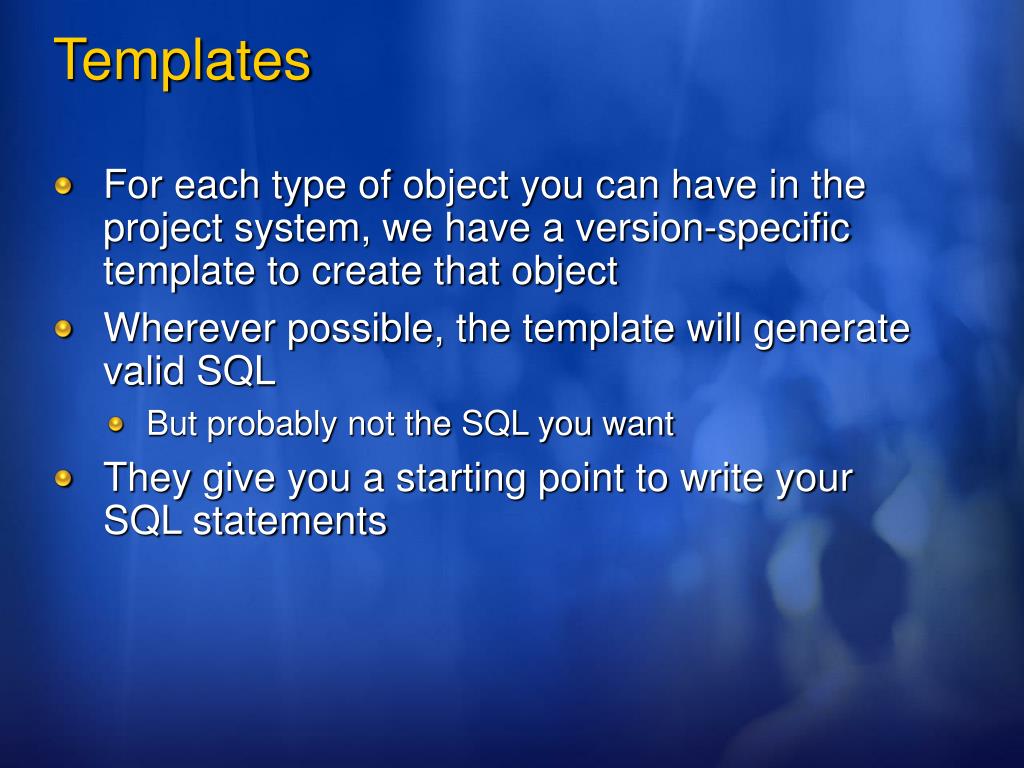 Templates

For each type of object you can have in the project system, we have a version-specific template to create that object

Wherever possible, the template will generate valid SQL

But probably not the SQL you want

They give you a starting point to write your SQL statements